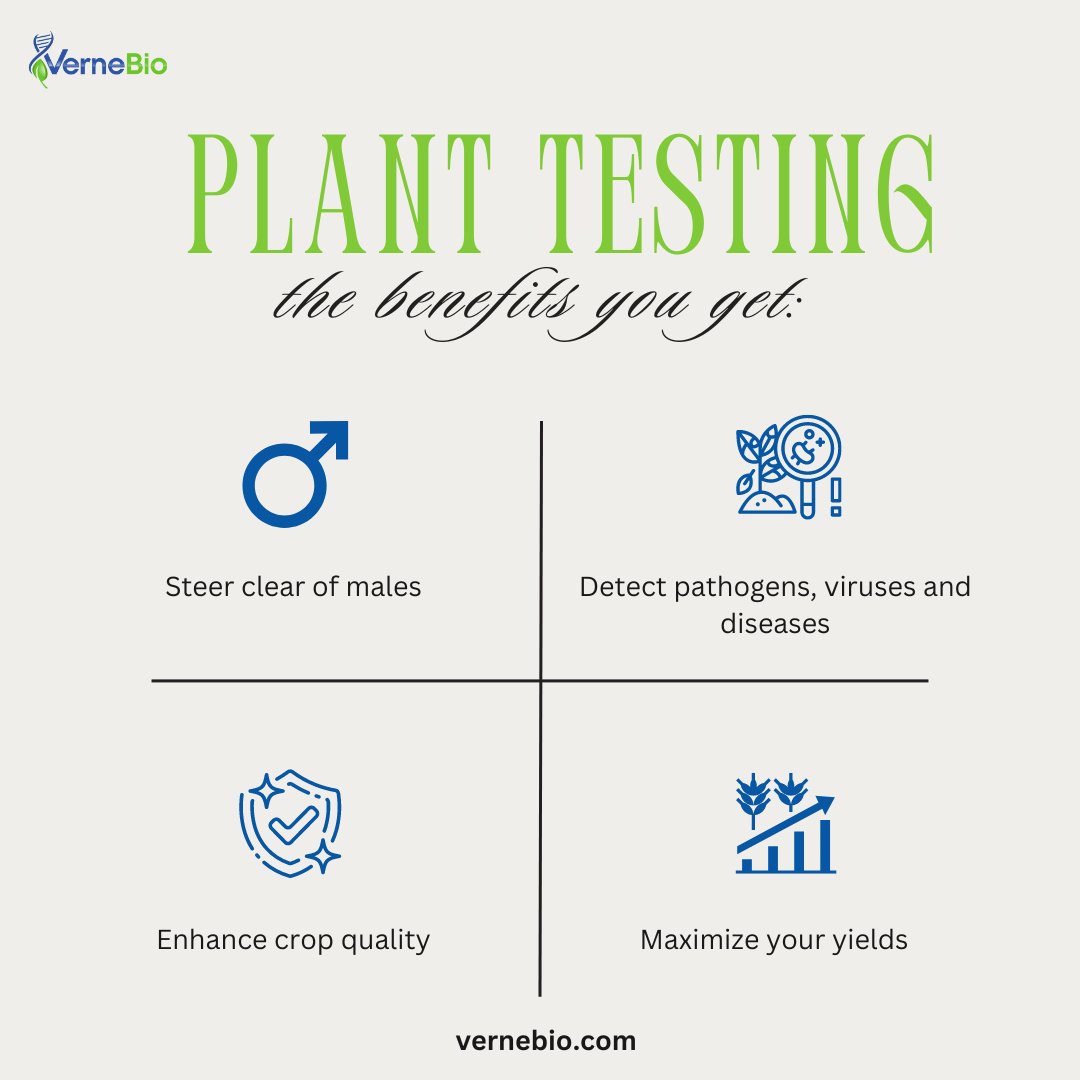 VerneBio

PLANT TESTING

the benefits you get:

Steer clear of males

Detect pathogens, viruses and diseases

Enhance crop quality

Maximize your yields

vernebio.com